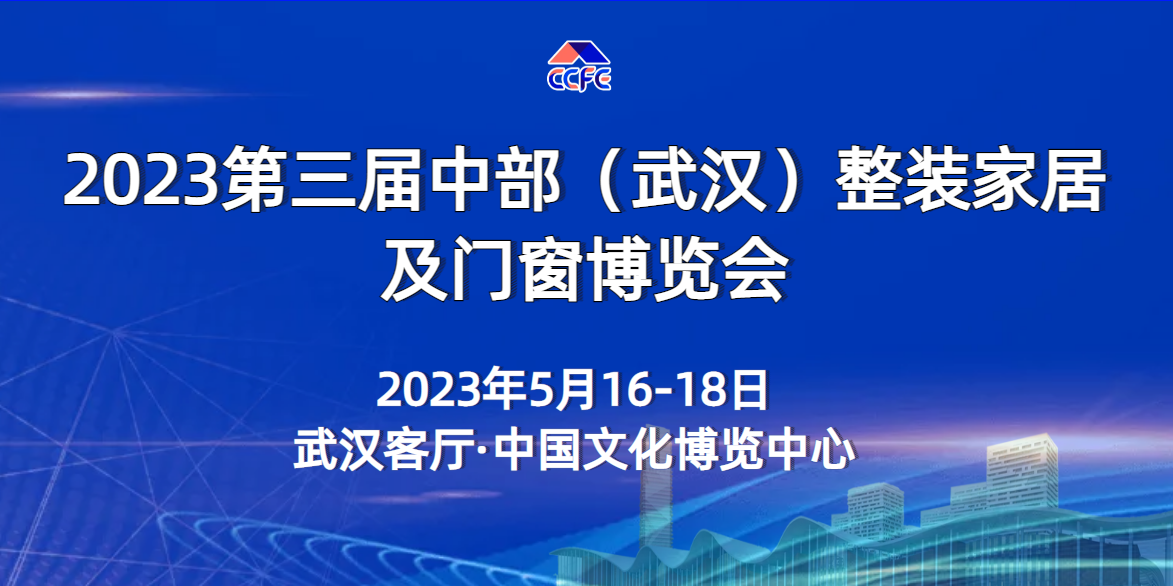 CCFC

2023第三届中部（武汉）整装家居及门窗博览会

2023年5月16-18日
武汉客厅·中国文化博览中心